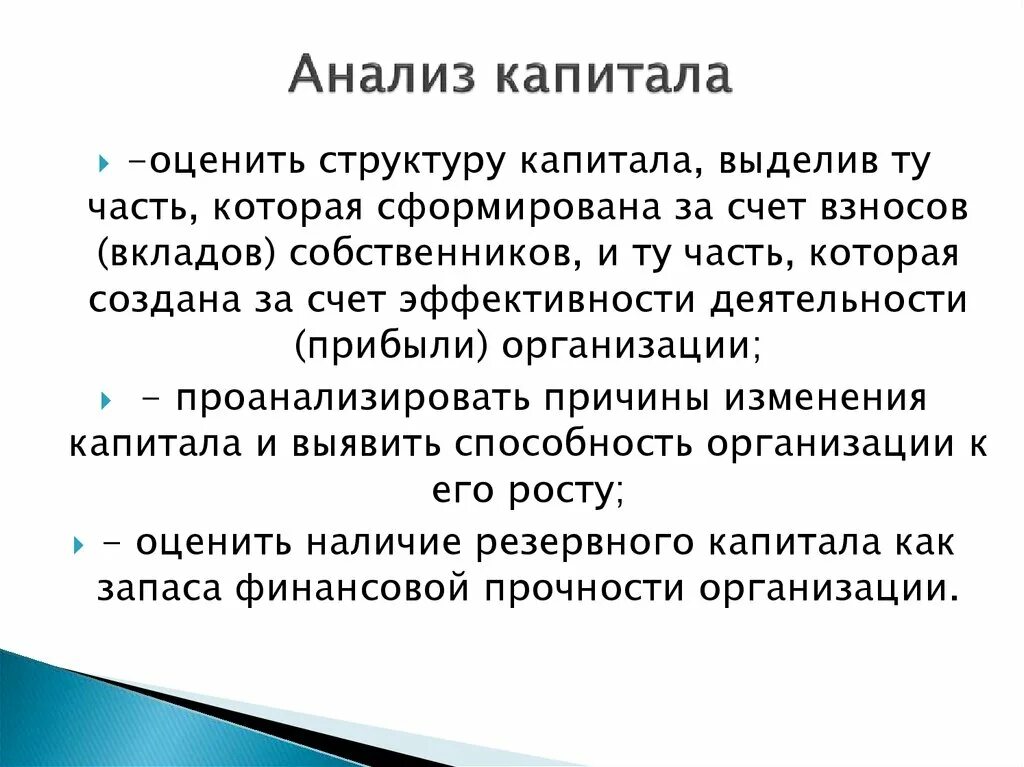 Анализ капитала

-оценить структуру капитала, выделив ту часть, которая сформирована за счет взносов (вкладов) собственников, и ту часть, которая создана за счет эффективности деятельности (прибыли) организации;

- проанализировать причины изменения капитала и выявить способность организации к его росту;

- оценить наличие резервного капитала как запаса финансовой прочности организации.